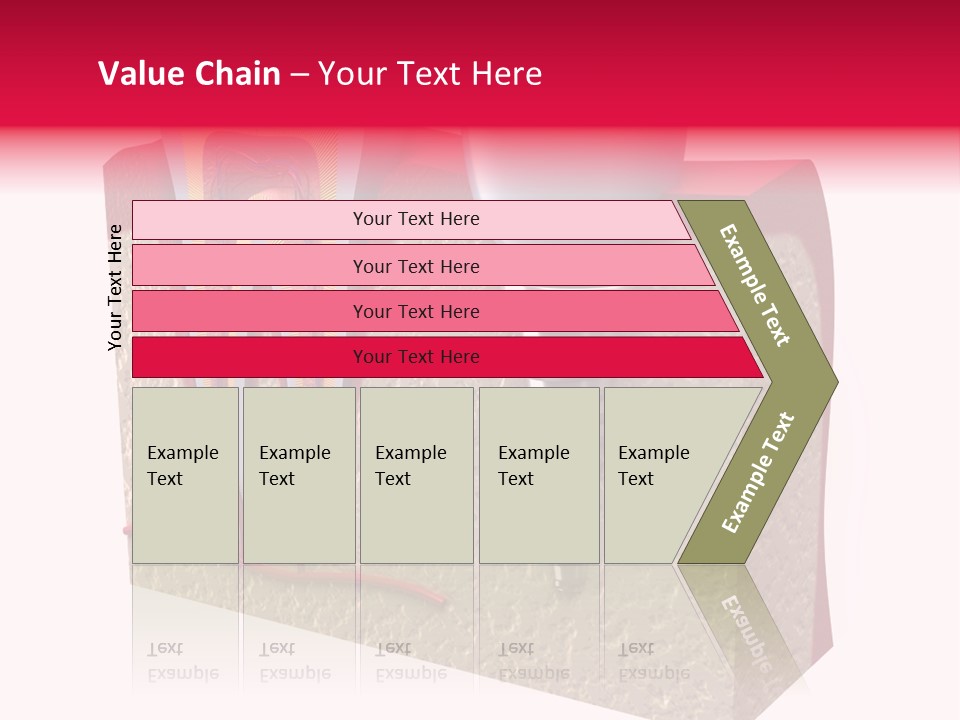 Value Chain – Your Text Here

Your Text Here

Your Text Here

Your Text Here

Your Text Here

Your Text Here

Example Text

Example Text

Example Text

Example Text

Example Text

Example Text

Example Text